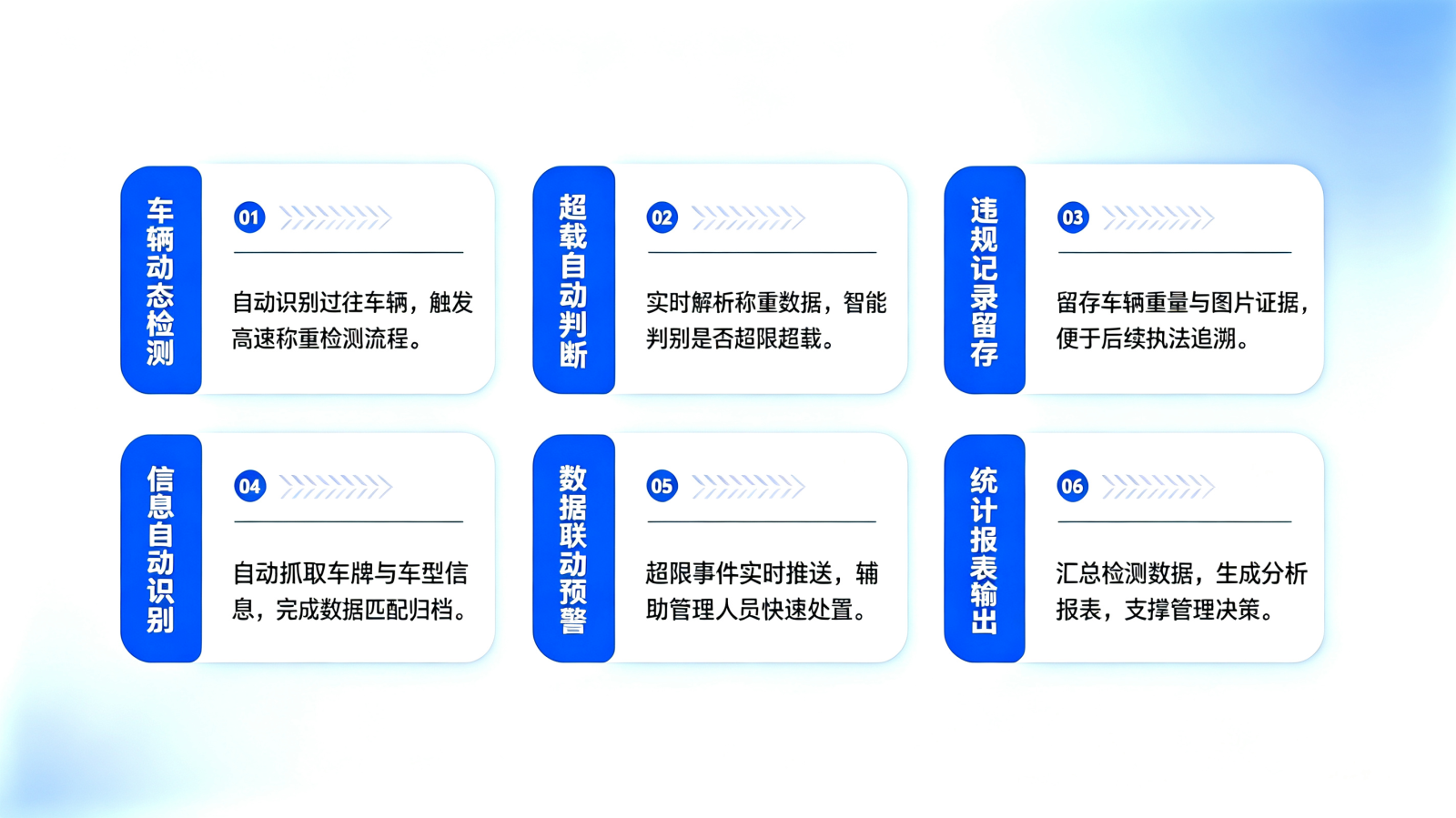 车辆动态检测

01

自动识别过往车辆，触发高速称重检测流程。

超载自动判断

02

实时解析称重数据，智能判别是否超限超载。

违规记录留存

03

留存车辆重量与图片证据，便于后续执法追溯。

信息自动识别

04

自动抓取车牌与车型信息，完成数据匹配归档。

数据联动预警

05

超限事件实时推送，辅助管理人员快速处置。

统计报表输出

06

汇总检测数据，生成分析报表，支撑管理决策。